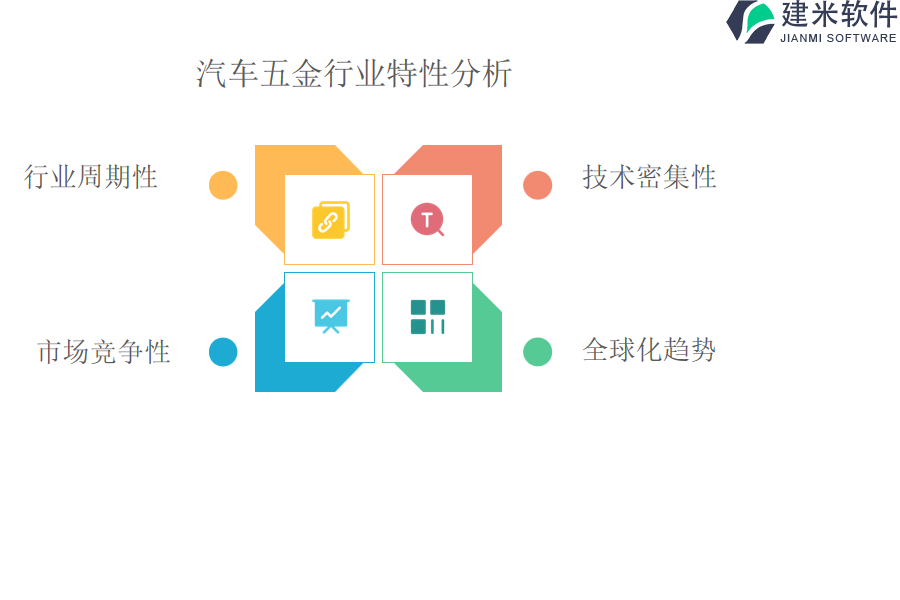 建米软件
JIANMI SOFTWARE

汽车五金行业特性分析

行业周期性

技术密集性

T

市场竞争性

全球化趋势